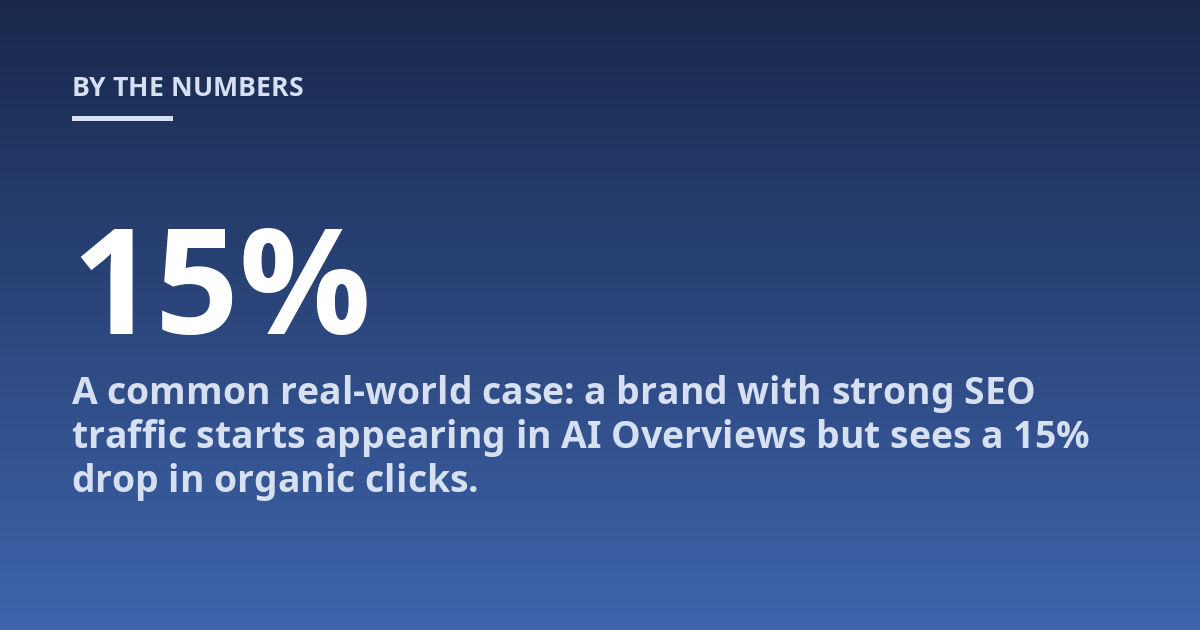 BY THE NUMBERS

15%

A common real-world case: a brand with strong SEO traffic starts appearing in AI Overviews but sees a 15% drop in organic clicks.